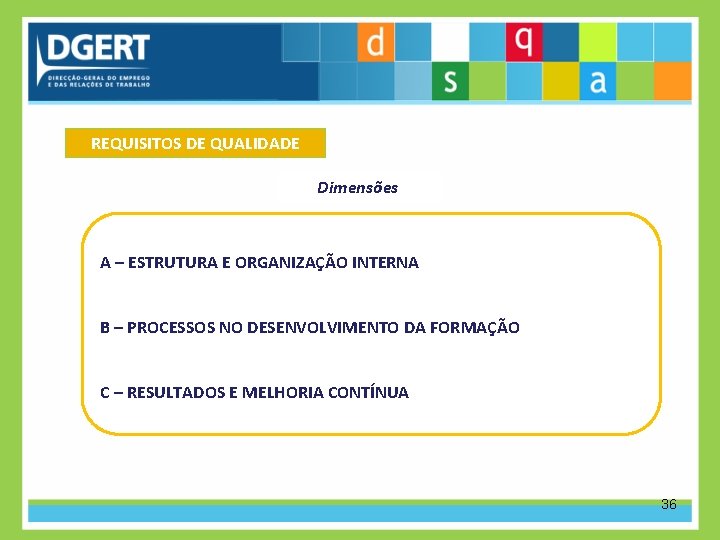 DGERT
DIRECÇÃO-GERAL DO EMPREGO E DAS RELAÇÕES DE TRABALHO

d q s a

REQUISITOS DE QUALIDADE

Dimensões

A – ESTRUTURA E ORGANIZAÇÃO INTERNA

B – PROCESSOS NO DESENVOLVIMENTO DA FORMAÇÃO

C – RESULTADOS E MELHORIA CONTÍNUA

36